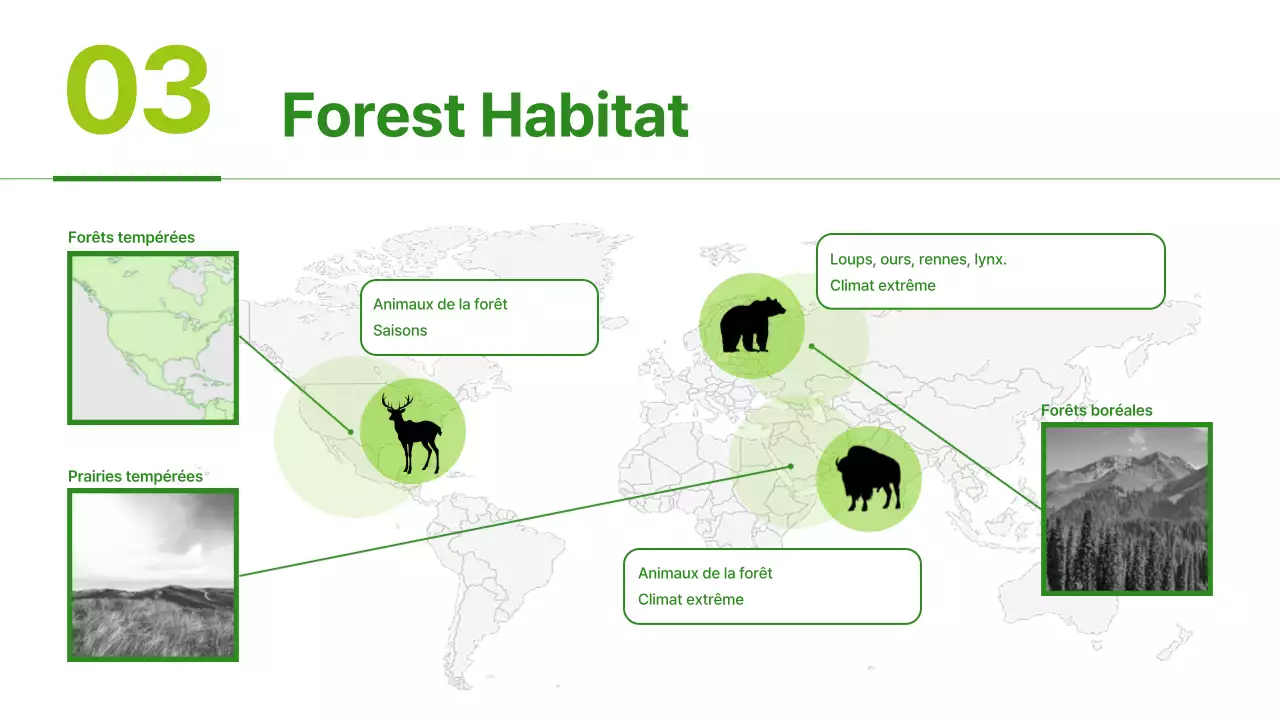 03

Forest Habitat

Forêts tempérées

Animaux de la forêt
Saisons

Loups, ours, rennes, lynx.
Climat extrême

Forêts boréales

Prairies tempérées

Animaux de la forêt
Climat extrême